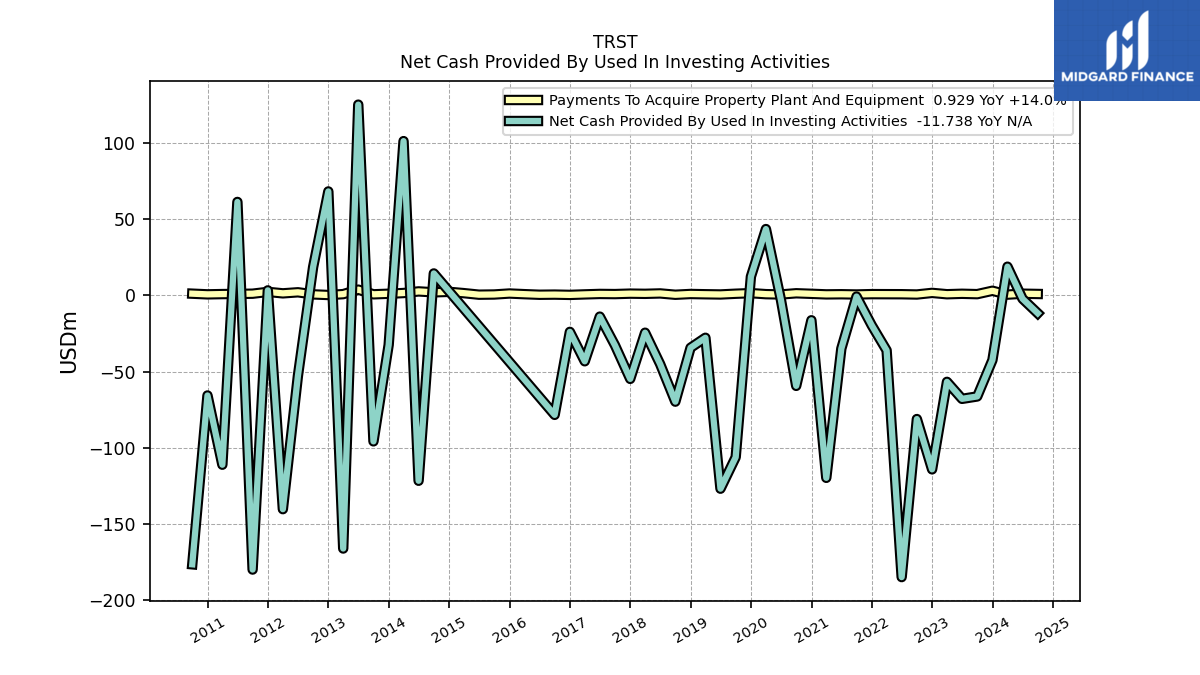 TRST
Net Cash Provided By Used In Investing Activities

MIDGARD FINANCE

Payments To Acquire Property Plant And Equipment 0.929 YoY +14.0%
Net Cash Provided By Used In Investing Activities -11.738 YoY N/A

USDm

100
50
0
−50
−100
−150
−200

2011
2012
2013
2014
2015
2016
2017
2018
2019
2020
2021
2022
2023
2024
2025